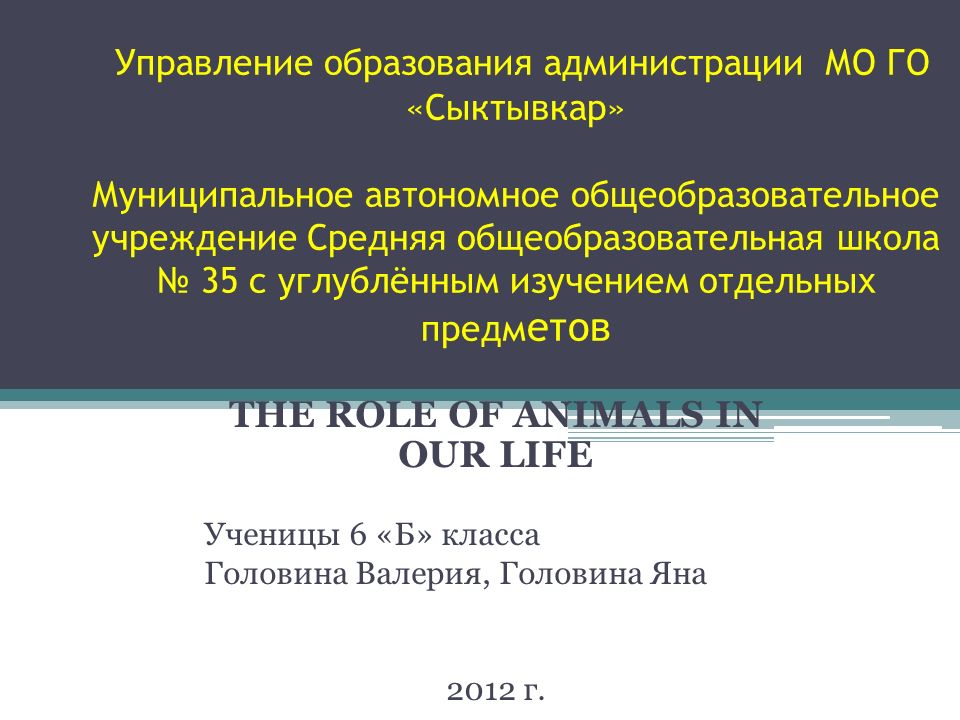 Управление образования администрации МО ГО «Сыктывкар»

Муниципальное автономное общеобразовательное учреждение Средняя общеобразовательная школа № 35 с углублённым изучением отдельных предметов

THE ROLE OF ANIMALS IN OUR LIFE

Ученицы 6 «Б» класса
Головина Валерия, Головина Яна

2012 г.